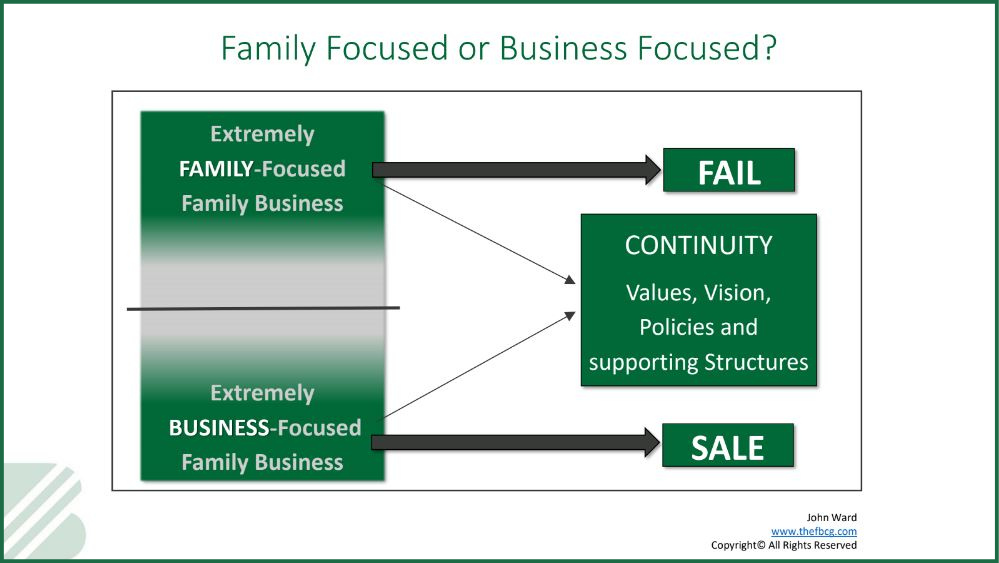 Family Focused or Business Focused?

Extremely FAMILY-Focused Family Business

FAIL

CONTINUITY

Values, Vision, Policies and supporting Structures

Extremely BUSINESS-Focused Family Business

SALE

John Ward
www.thefbcg.com
Copyright© All Rights Reserved